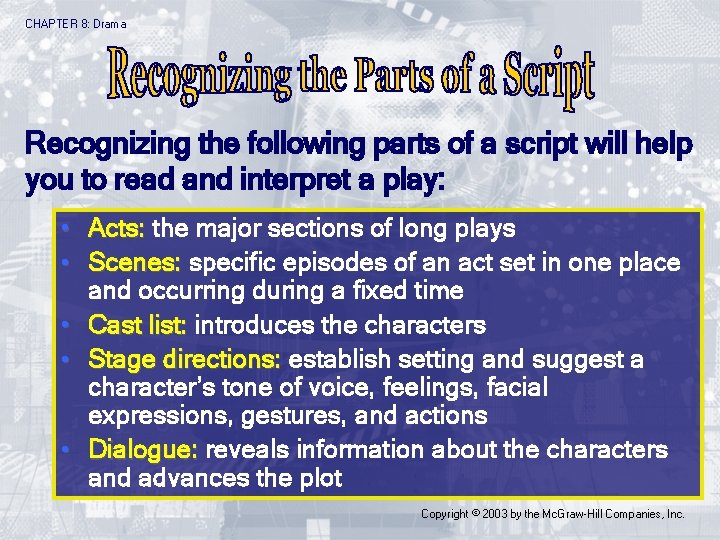 CHAPTER 8: Drama

Recognizing the Parts of a Script

Recognizing the following parts of a script will help you to read and interpret a play:

• Acts: the major sections of long plays
• Scenes: specific episodes of an act set in one place and occurring during a fixed time
• Cast list: introduces the characters
• Stage directions: establish setting and suggest a character's tone of voice, feelings, facial expressions, gestures, and actions
• Dialogue: reveals information about the characters and advances the plot

Copyright © 2003 by the McGraw-Hill Companies, Inc.